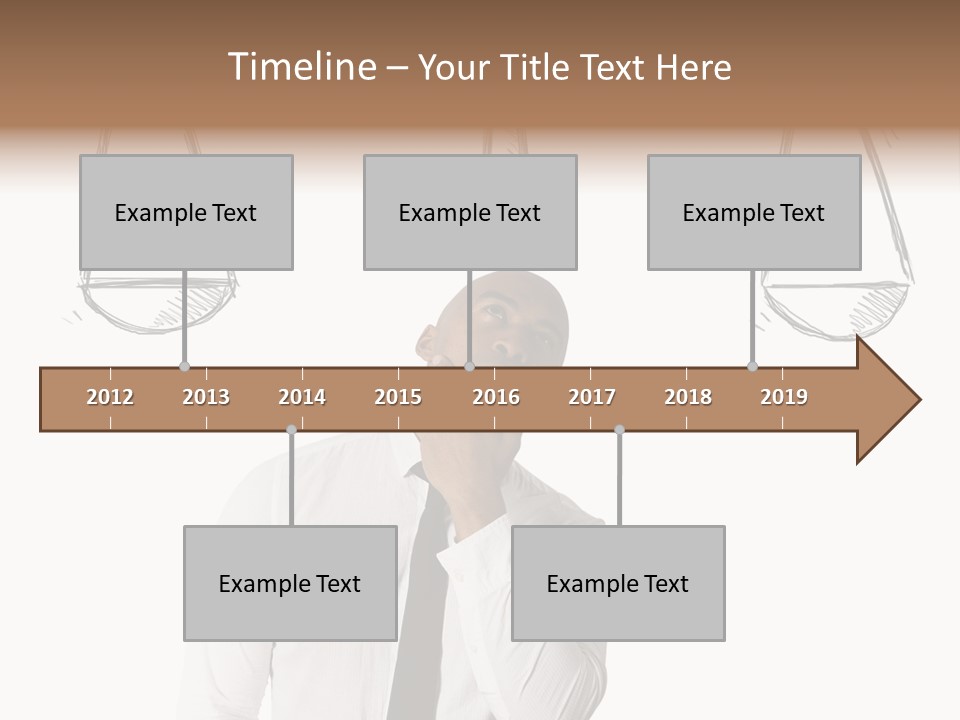 Timeline – Your Title Text Here

Example Text

Example Text

Example Text

2012 2013 2014 2015 2016 2017 2018 2019

Example Text

Example Text